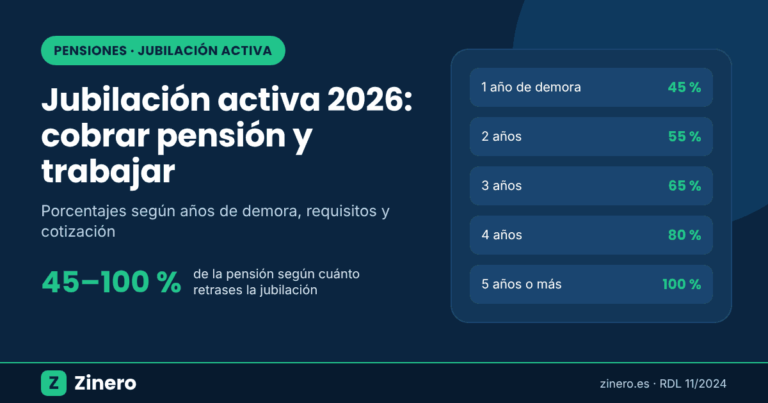 PENSIONES · JUBILACIÓN ACTIVA

Jubilación activa 2026: cobrar pensión y trabajar

Porcentajes según años de demora, requisitos y cotización

45–100 % de la pensión según cuánto retrases la jubilación

1 año de demora 45 %

2 años 55 %

3 años 65 %

4 años 80 %

5 años o más 100 %

Z Zinero

zinero.es · RDL 11/2024